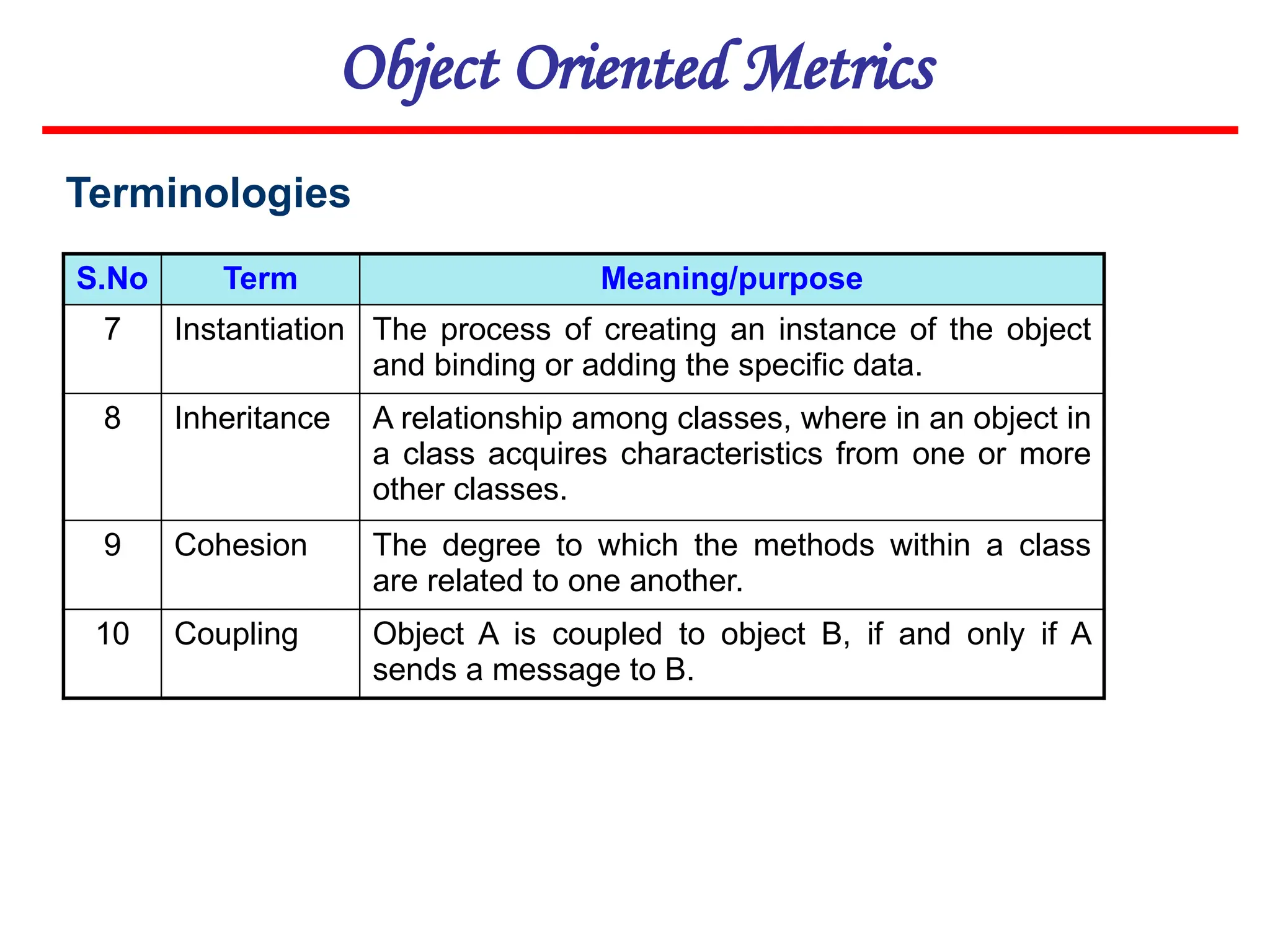 Object Oriented Metrics

Terminologies

| S.No | Term | Meaning/purpose |
|---|---|---|
| 7 | Instantiation | The process of creating an instance of the object and binding or adding the specific data. |
| 8 | Inheritance | A relationship among classes, where in an object in a class acquires characteristics from one or more other classes. |
| 9 | Cohesion | The degree to which the methods within a class are related to one another. |
| 10 | Coupling | Object A is coupled to object B, if and only if A sends a message to B. |